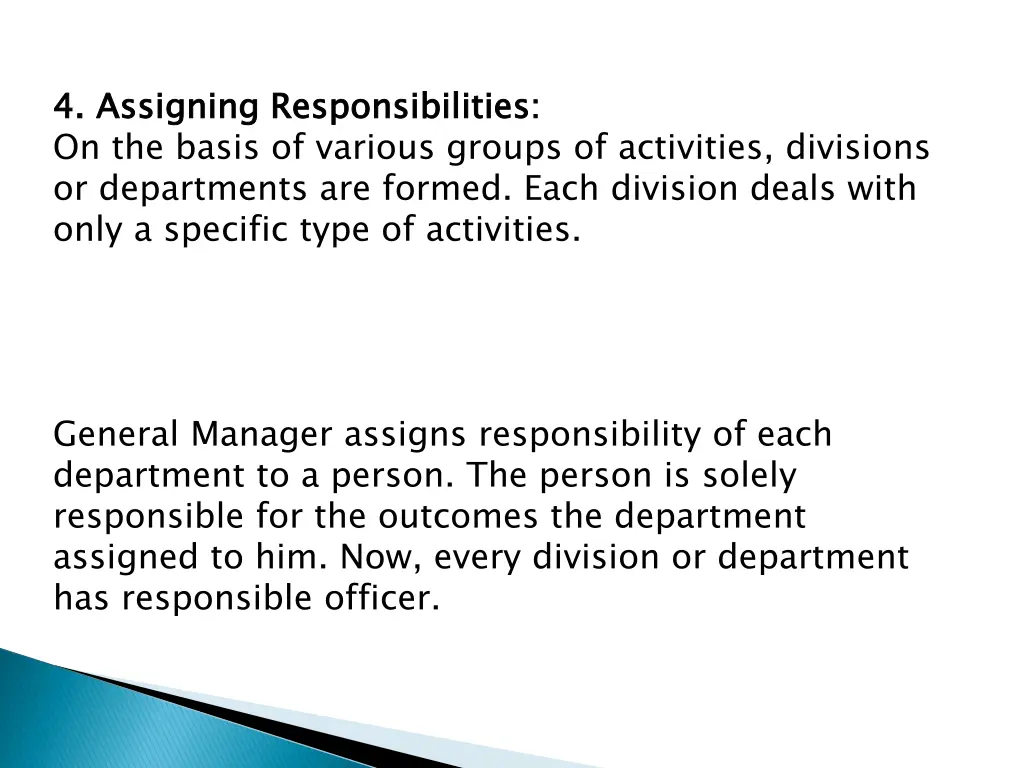 4. Assigning Responsibilities:
On the basis of various groups of activities, divisions or departments are formed. Each division deals with only a specific type of activities.

General Manager assigns responsibility of each department to a person. The person is solely responsible for the outcomes the department assigned to him. Now, every division or department has responsible officer.